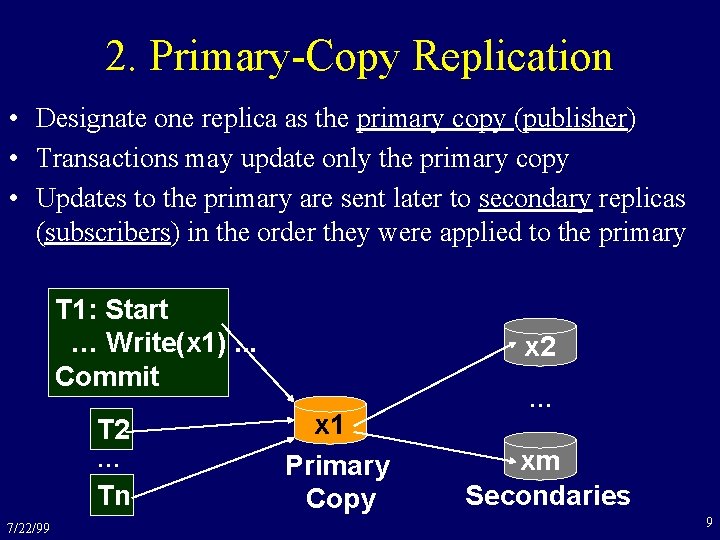 2. Primary-Copy Replication

• Designate one replica as the primary copy (publisher)
• Transactions may update only the primary copy
• Updates to the primary are sent later to secondary replicas (subscribers) in the order they were applied to the primary

T1: Start
… Write(x1) …
Commit

T2
…
Tn

x1
Primary Copy

x2
…
xm
Secondaries

7/22/99

9